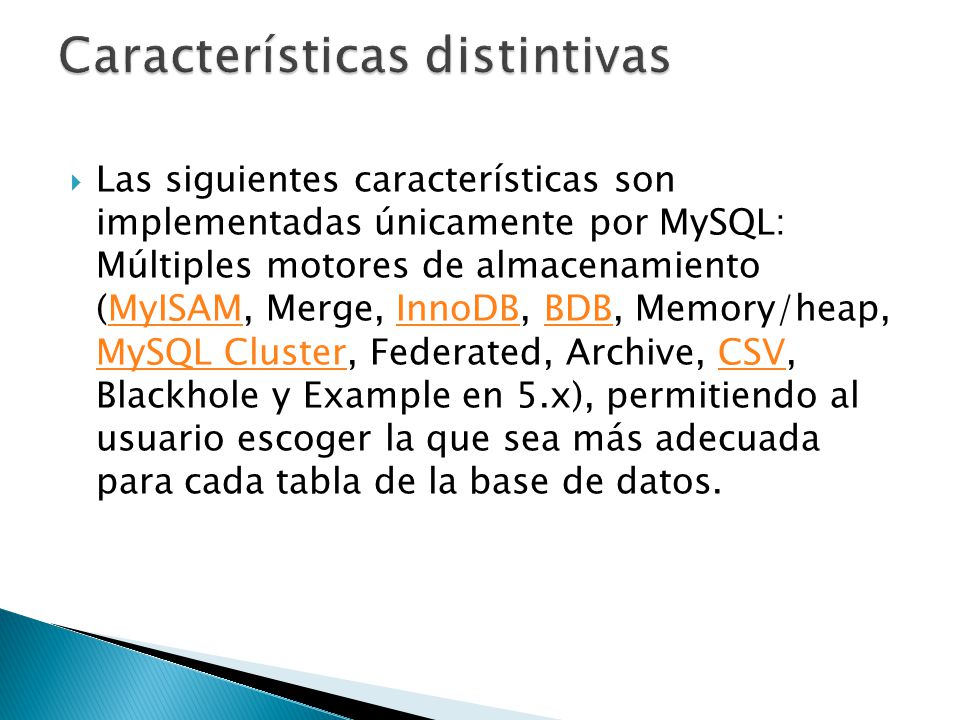 Características distintivas

Las siguientes características son implementadas únicamente por MySQL: Múltiples motores de almacenamiento (MyISAM, Merge, InnoDB, BDB, Memory/heap, MySQL Cluster, Federated, Archive, CSV, Blackhole y Example en 5.x), permitiendo al usuario escoger la que sea más adecuada para cada tabla de la base de datos.